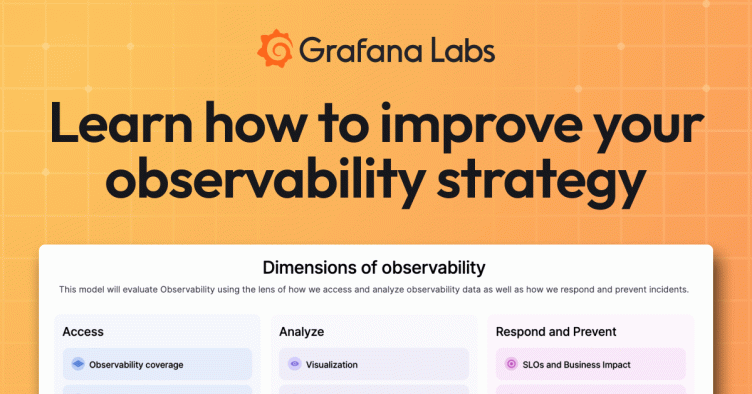 Grafana Labs

Learn how to improve your observability strategy

Dimensions of observability

This model will evaluate Observability using the lens of how we access and analyze observability data as well as how we respond and prevent incidents.

Access

Observability coverage

Analyze

Visualization

Respond and Prevent

SLOs and Business Impact